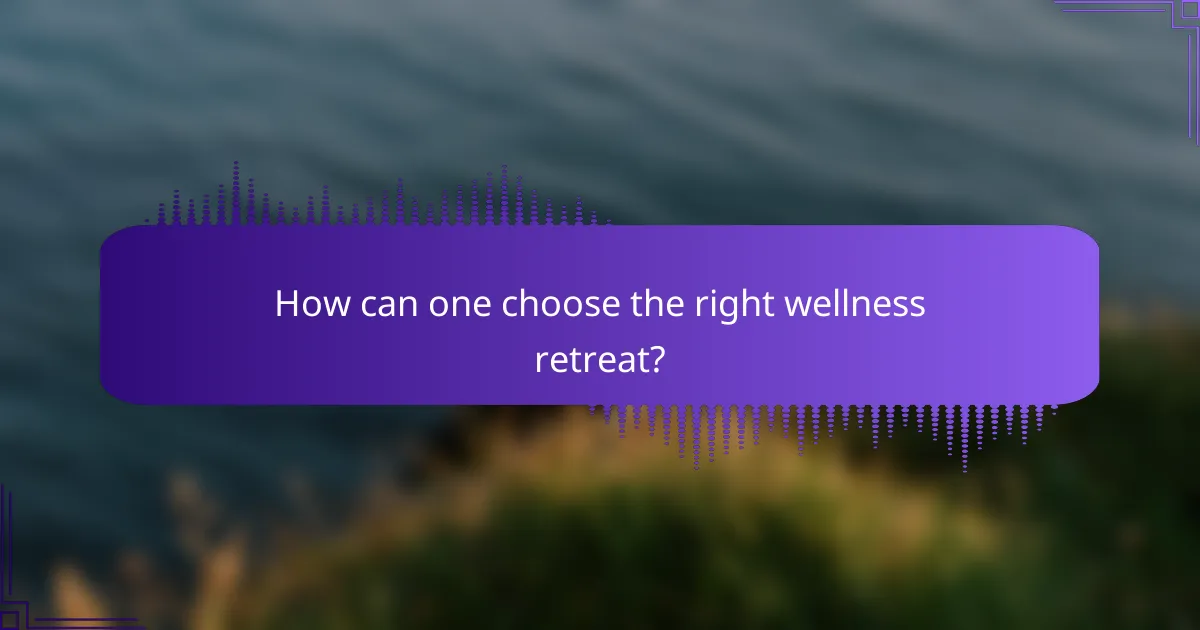 How can one choose the right wellness retreat?